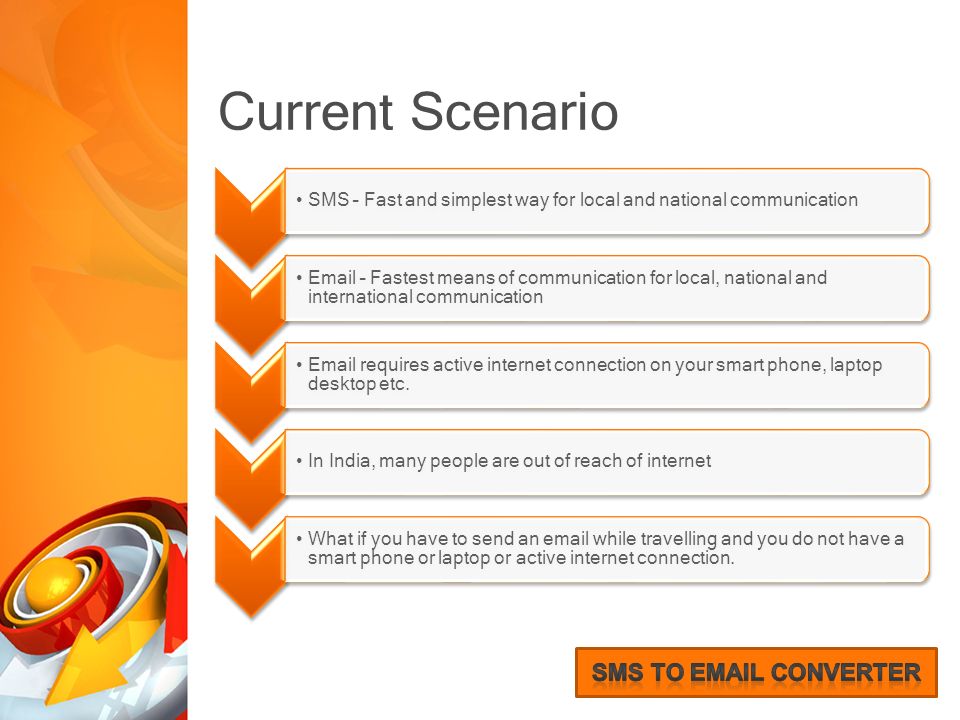 Current Scenario

• SMS – Fast and simplest way for local and national communication

• Email – Fastest means of communication for local, national and international communication

• Email requires active internet connection on your smart phone, laptop desktop etc.

• In India, many people are out of reach of internet

• What if you have to send an email while travelling and you do not have a smart phone or laptop or active internet connection.

SMS TO EMAIL CONVERTER